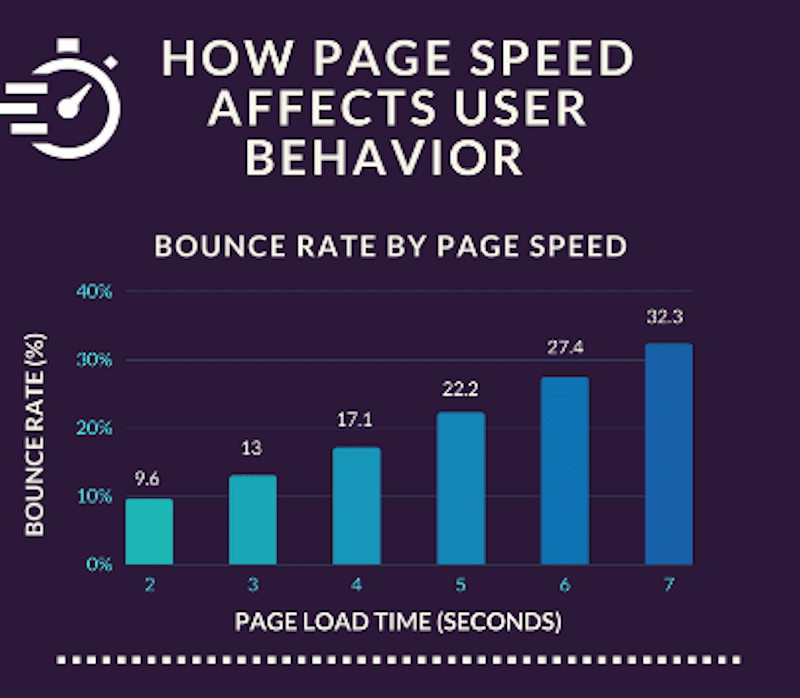 HOW PAGE SPEED AFFECTS USER BEHAVIOR

BOUNCE RATE BY PAGE SPEED

BOUNCE RATE (%)

40%
30%
20%
10%
0%

9.6
13
17.1
22.2
27.4
32.3

2
3
4
5
6
7

PAGE LOAD TIME (SECONDS)